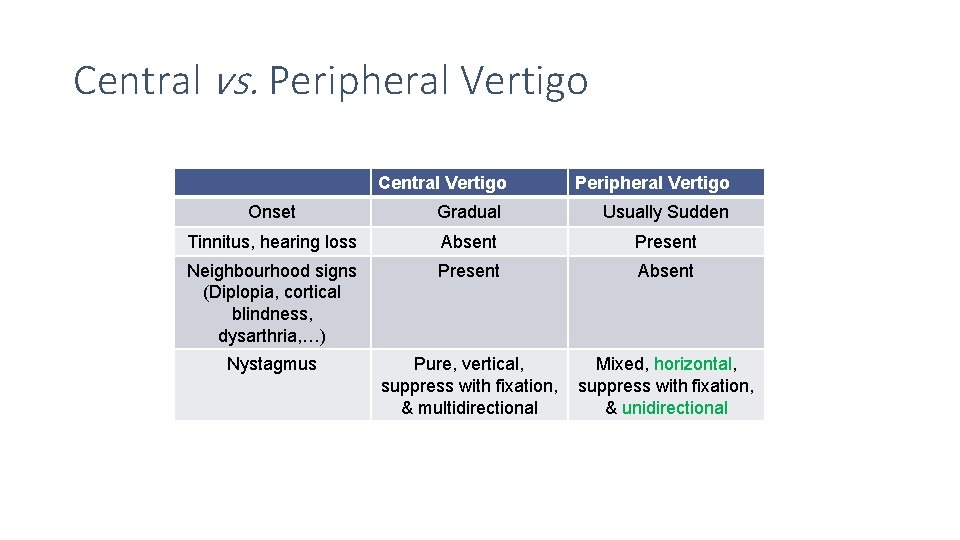 Central vs. Peripheral Vertigo

| | Central Vertigo | Peripheral Vertigo |
|---|---|---|
| Onset | Gradual | Usually Sudden |
| Tinnitus, hearing loss | Absent | Present |
| Neighbourhood signs (Diplopia, cortical blindness, dysarthria,…) | Present | Absent |
| Nystagmus | Pure, vertical, suppress with fixation, & multidirectional | Mixed, horizontal, suppress with fixation, & unidirectional |